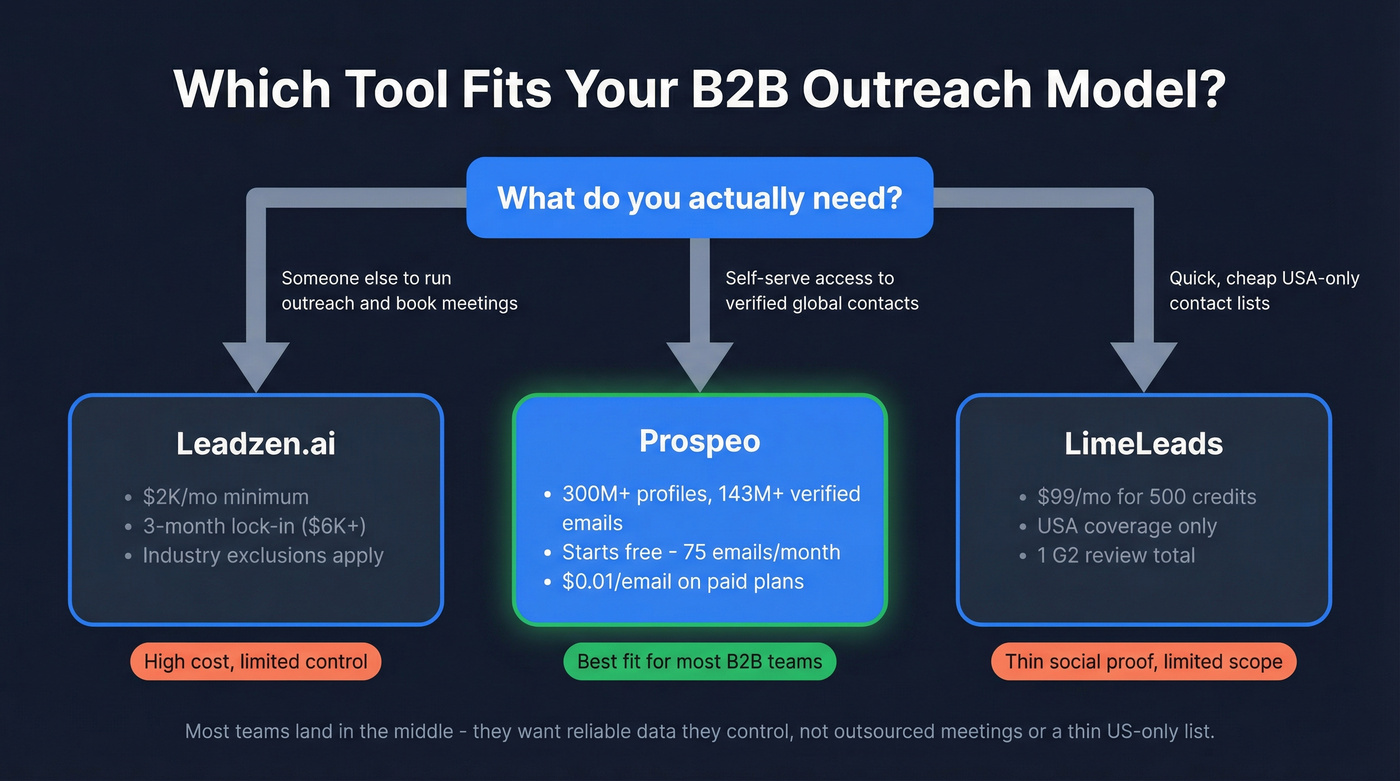 Which Tool Fits Your B2B Outreach Model?

What do you actually need?

Someone else to run outreach and book meetings

Self-serve access to verified global contacts

Quick, cheap USA-only contact lists

Leadzen.ai
• $2K/mo minimum
• 3-month lock-in ($6K+)
• Industry exclusions apply

High cost, limited control

Prospeo
• 300M+ profiles, 143M+ verified emails
• Starts free - 75 emails/month
• $0.01/email on paid plans

Best fit for most B2B teams

LimeLeads
• $99/mo for 500 credits
• USA coverage only
• 1 G2 review total

Thin social proof, limited scope

Most teams land in the middle - they want reliable data they control, not outsourced meetings or a thin US-only list.